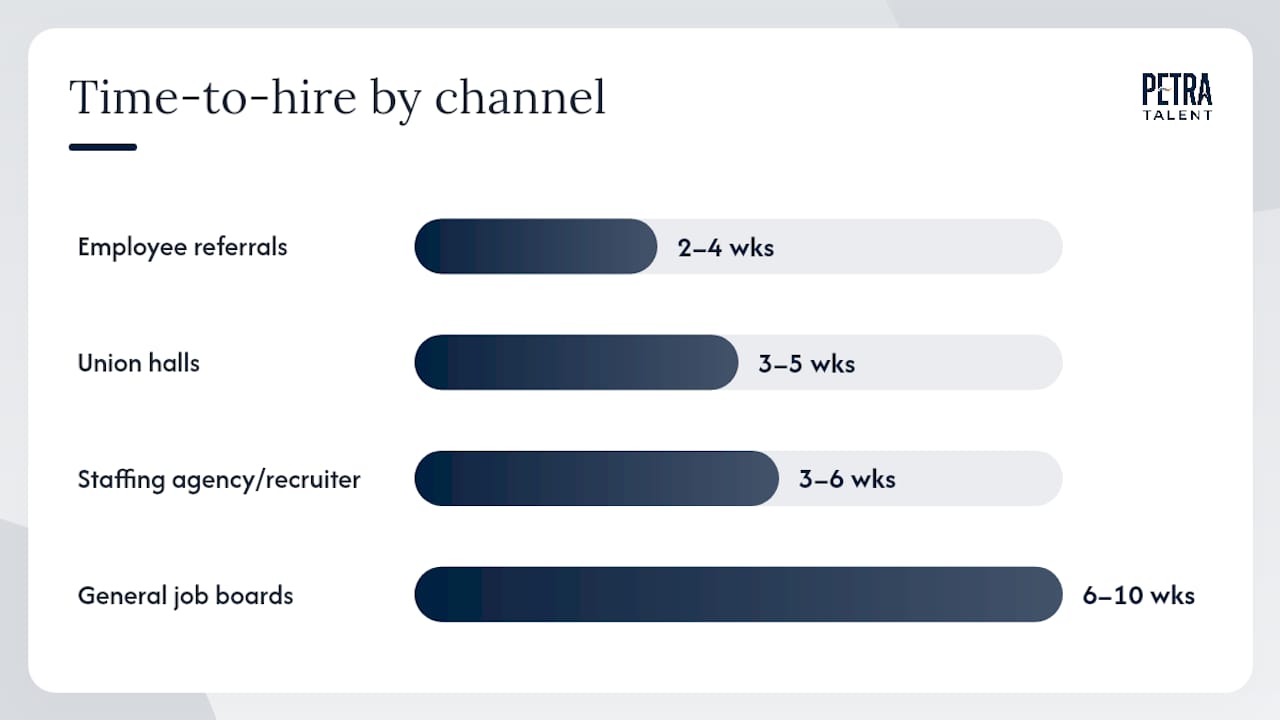 Time-to-hire by channel

PETRA
TALENT

Employee referrals
2–4 wks

Union halls
3–5 wks

Staffing agency/recruiter
3–6 wks

General job boards
6–10 wks